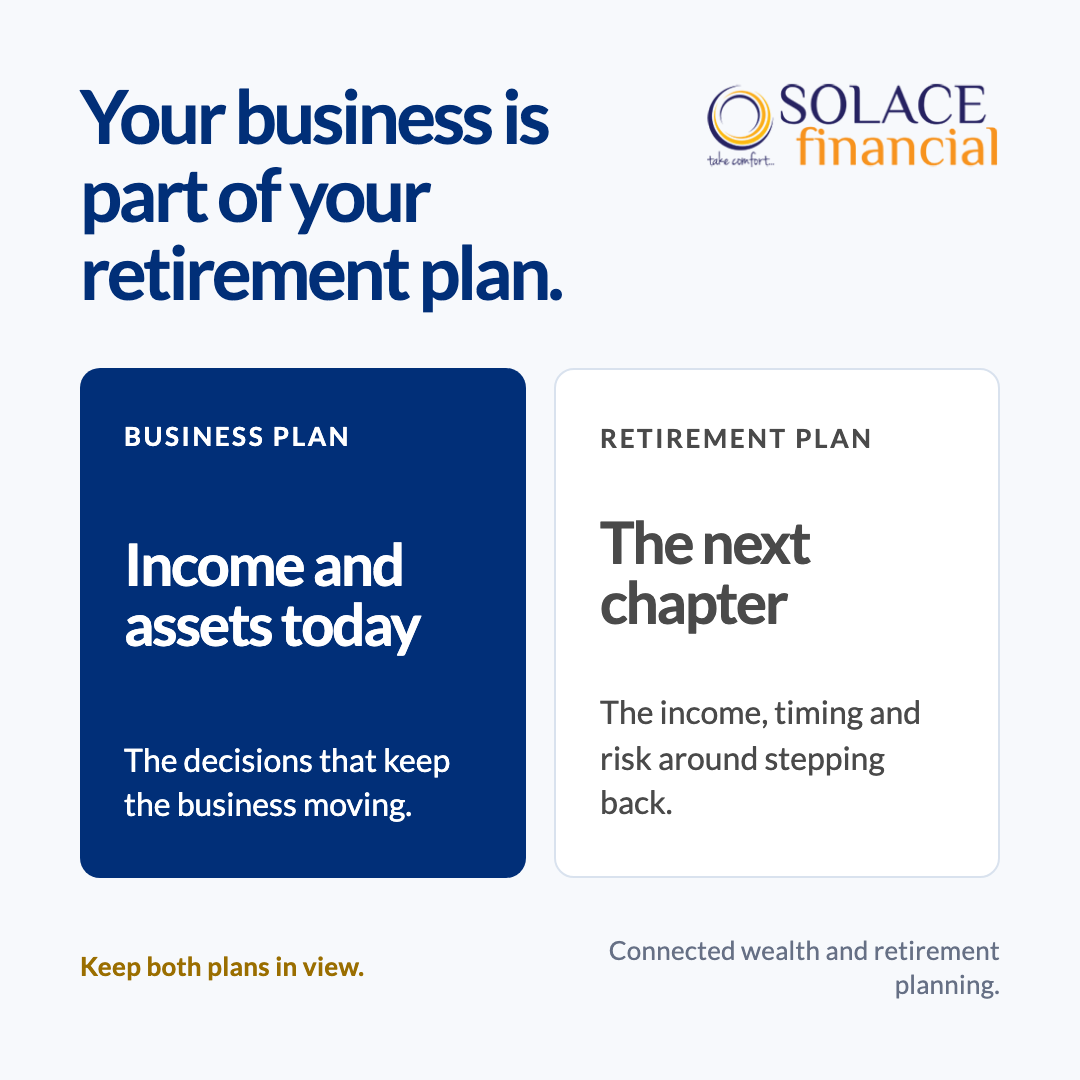 Your business is part of your retirement plan.

SOLACE financial
take comfort...

BUSINESS PLAN

Income and assets today

The decisions that keep the business moving.

RETIREMENT PLAN

The next chapter

The income, timing and risk around stepping back.

Keep both plans in view.

Connected wealth and retirement planning.